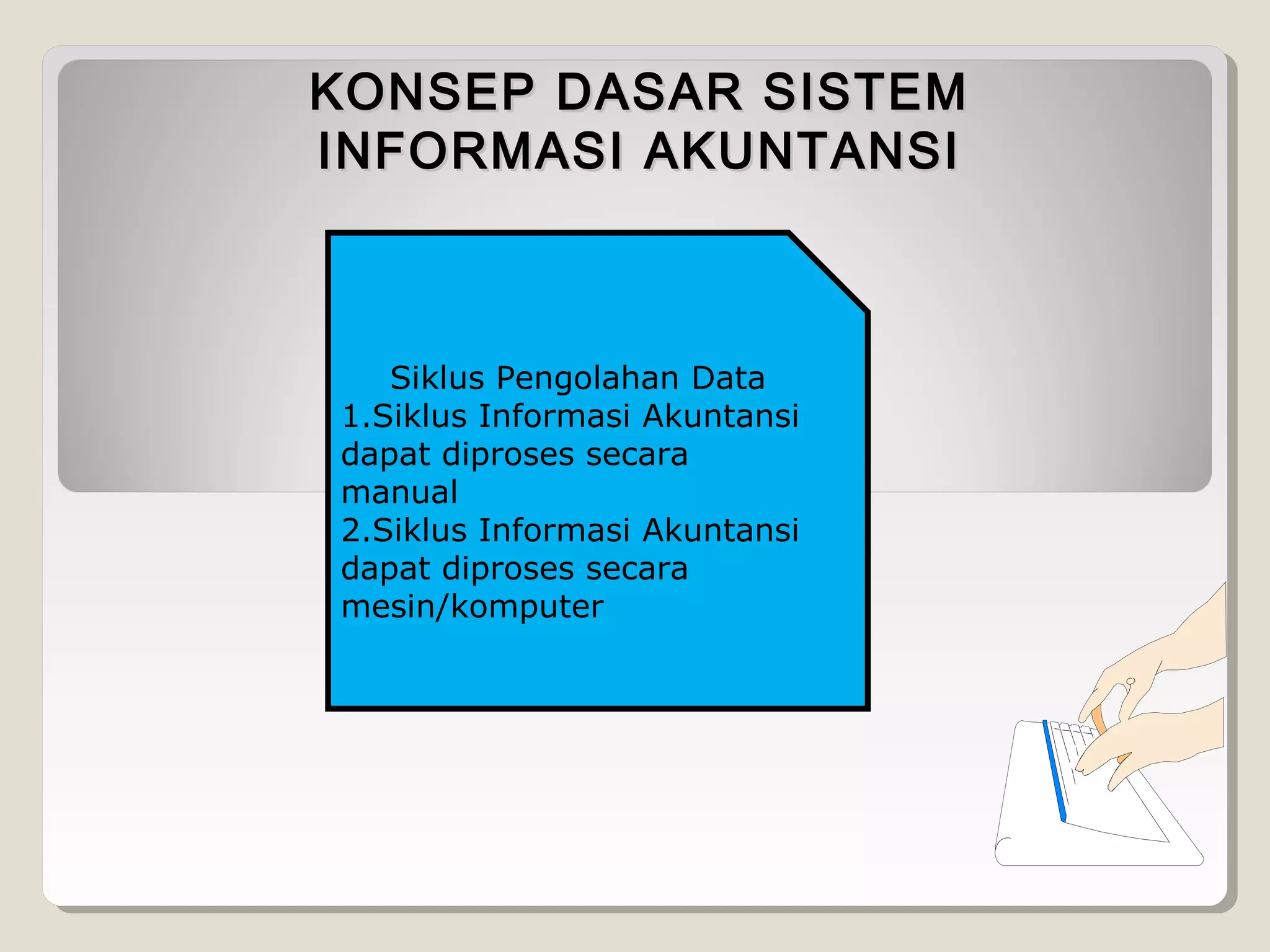 KONSEP DASAR SISTEM INFORMASI AKUNTANSI

Siklus Pengolahan Data
1.Siklus Informasi Akuntansi dapat diproses secara manual
2.Siklus Informasi Akuntansi dapat diproses secara mesin/komputer